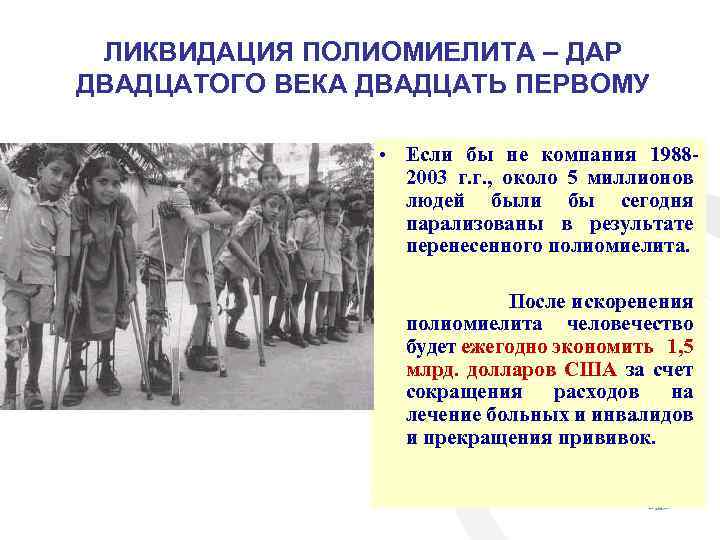 ЛИКВИДАЦИЯ ПОЛИОМИЕЛИТА – ДАР ДВАДЦАТОГО ВЕКА ДВАДЦАТЬ ПЕРВОМУ

• Если бы не компания 1988-2003 г.г., около 5 миллионов людей были бы сегодня парализованы в результате перенесенного полиомиелита.

После искоренения полиомиелита человечество будет ежегодно экономить 1,5 млрд. долларов США за счет сокращения расходов на лечение больных и инвалидов и прекращения прививок.